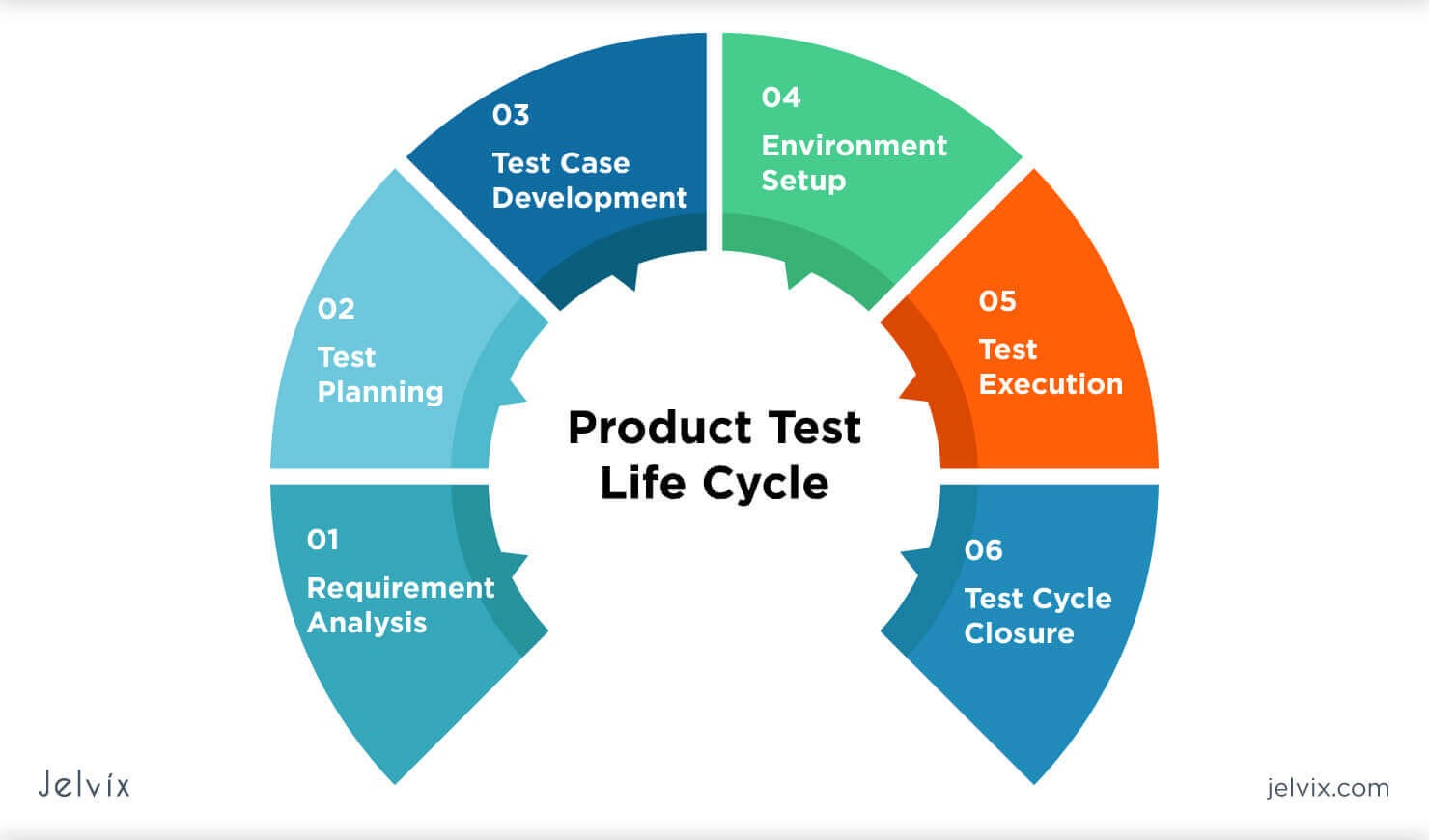 Product Test Life Cycle

01
Requirement Analysis

02
Test Planning

03
Test Case Development

04
Environment Setup

05
Test Execution

06
Test Cycle Closure

Jelvix

jelvix.com